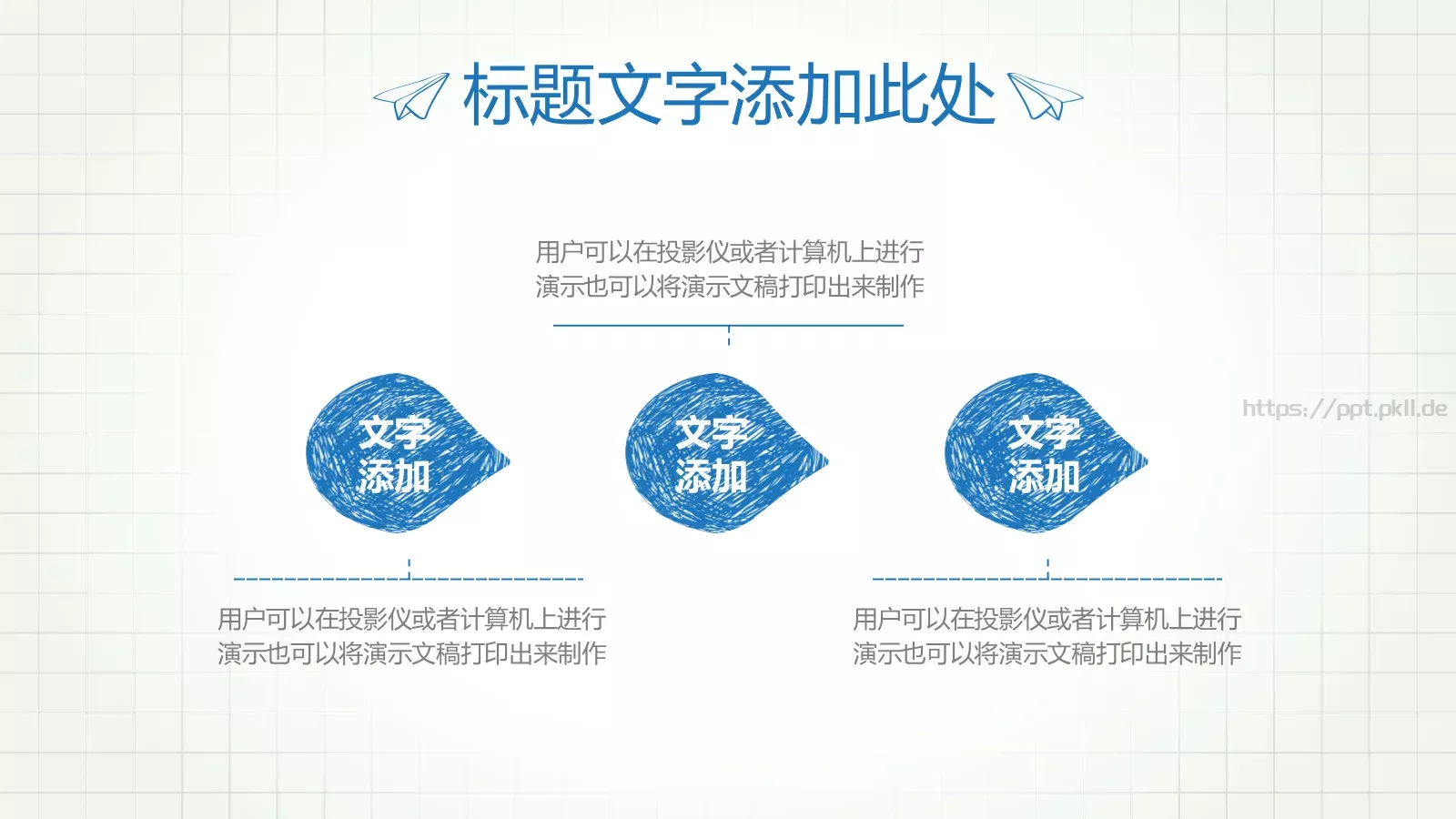 标题文字添加此处

用户可以在投影仪或者计算机上进行演示也可以将演示文稿打印出来制作

文字添加

文字添加

文字添加

https://ppt.pkll.de

用户可以在投影仪或者计算机上进行演示也可以将演示文稿打印出来制作

用户可以在投影仪或者计算机上进行演示也可以将演示文稿打印出来制作